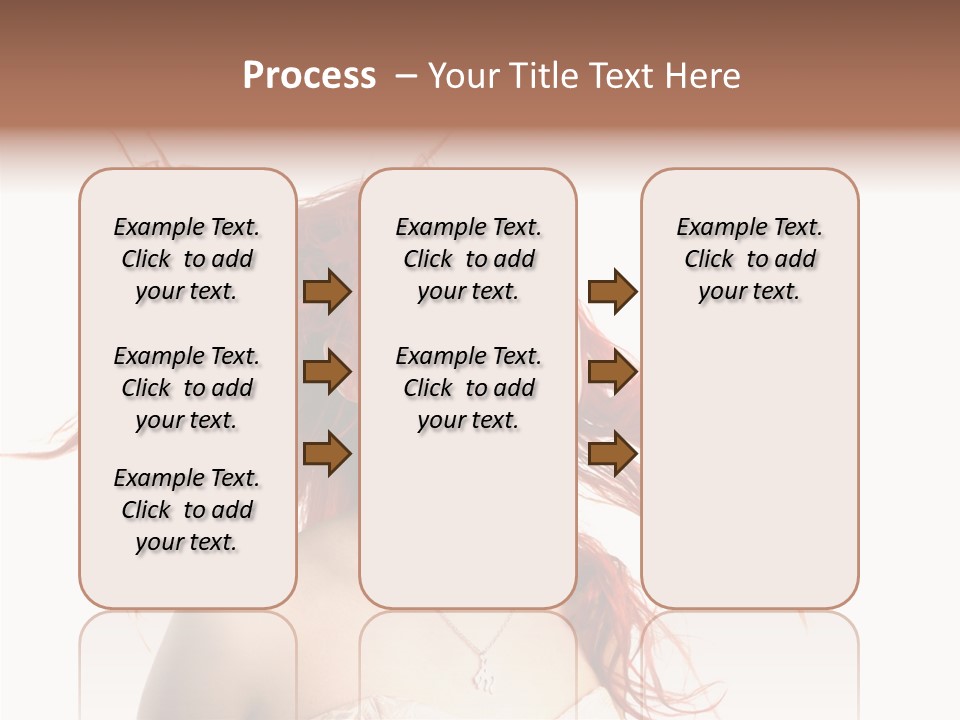 Process – Your Title Text Here

Example Text. Click to add your text.

Example Text. Click to add your text.

Example Text. Click to add your text.

Example Text. Click to add your text.

Example Text. Click to add your text.

Example Text. Click to add your text.